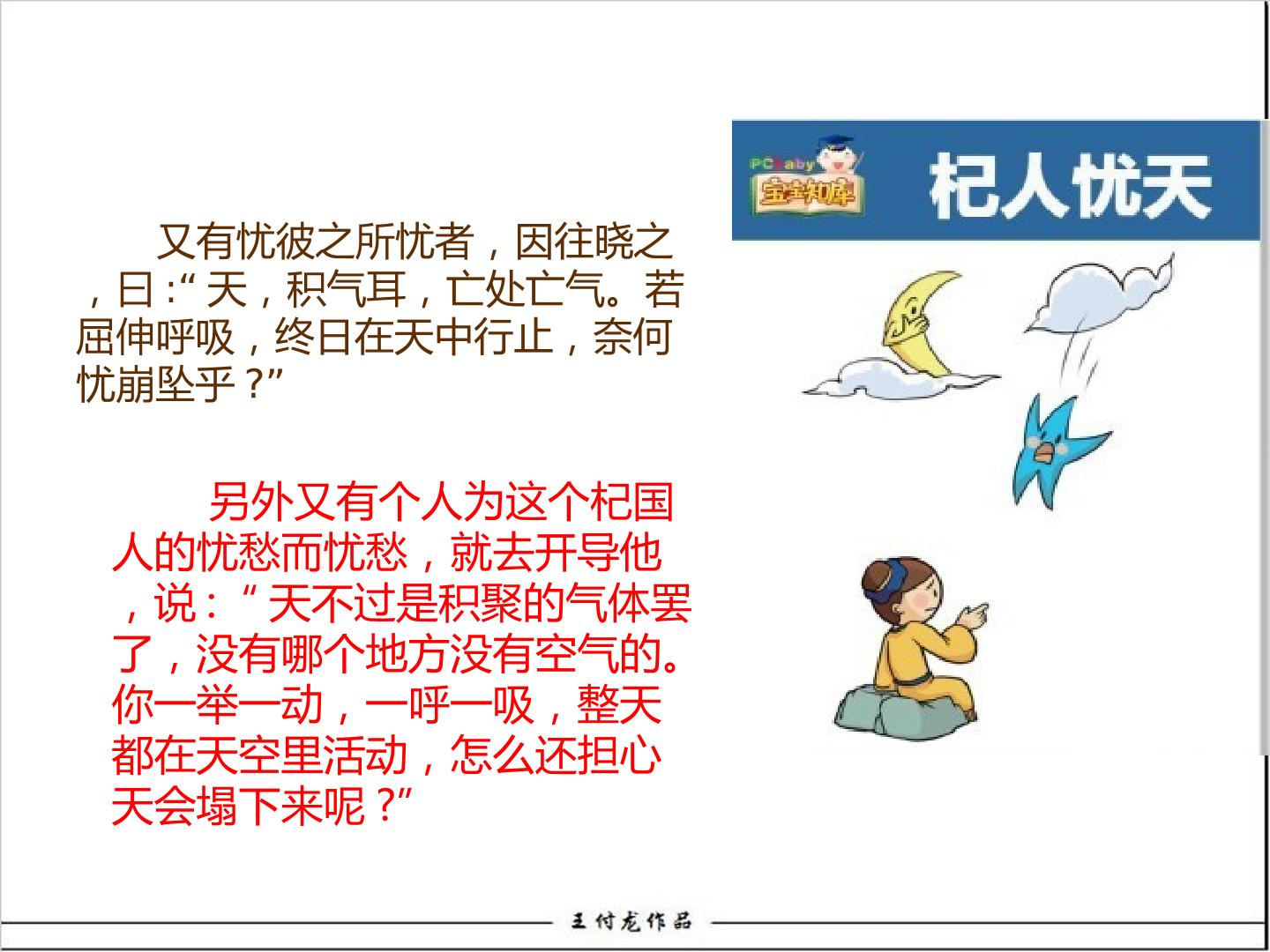 又有忧彼之所忧者，因往晓之，曰：“天，积气耳，亡处亡气。若屈伸呼吸，终日在天中行止，奈何忧崩坠乎？”

另外又有个人为这个杞国人的忧愁而忧愁，就去开导他，说：“天不过是积聚的气体罢了，没有哪个地方没有空气的。你一举一动，一呼一吸，整天都在天空里活动，怎么还担心天会塌下来呢？”

PCbaby
宝宝知库
杞人忧天

王付龙作品